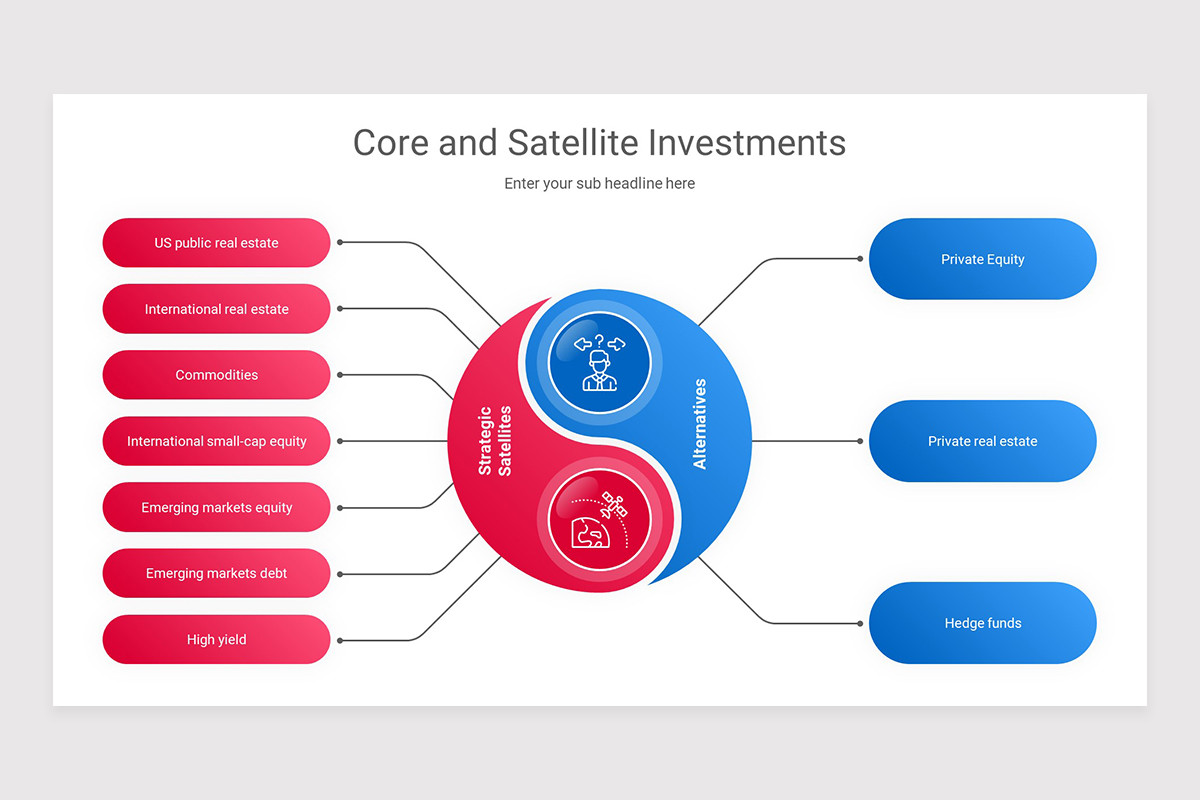 Core and Satellite Investments

Enter your sub headline here

US public real estate

International real estate

Commodities

International small-cap equity

Emerging markets equity

Emerging markets debt

High yield

Strategic Satellites

Alternatives

Private Equity

Private real estate

Hedge funds